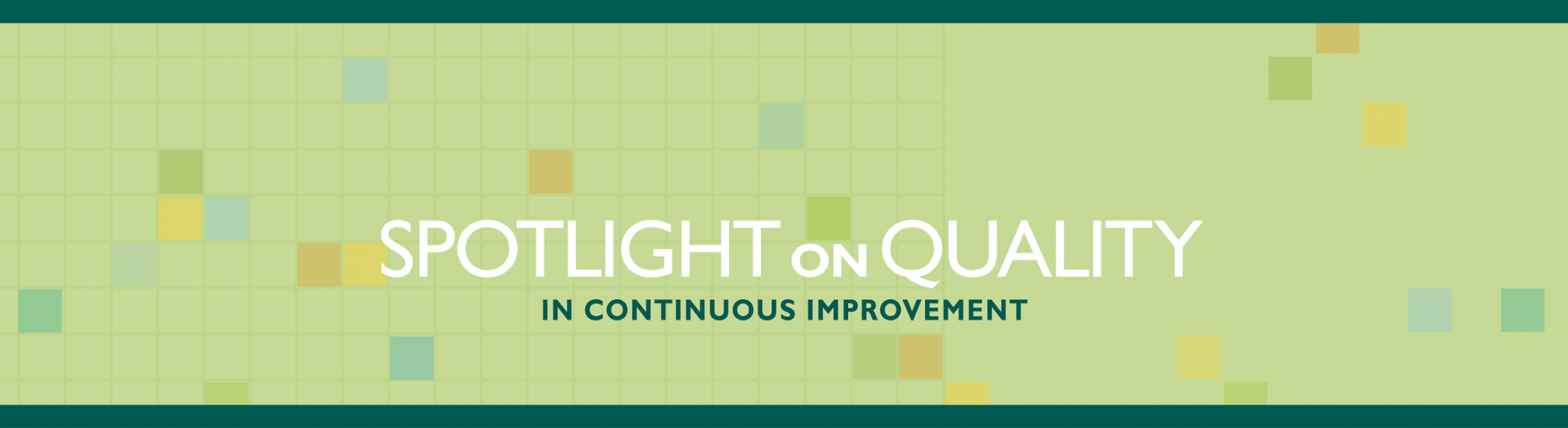 SPOTLIGHT ON QUALITY

IN CONTINUOUS IMPROVEMENT